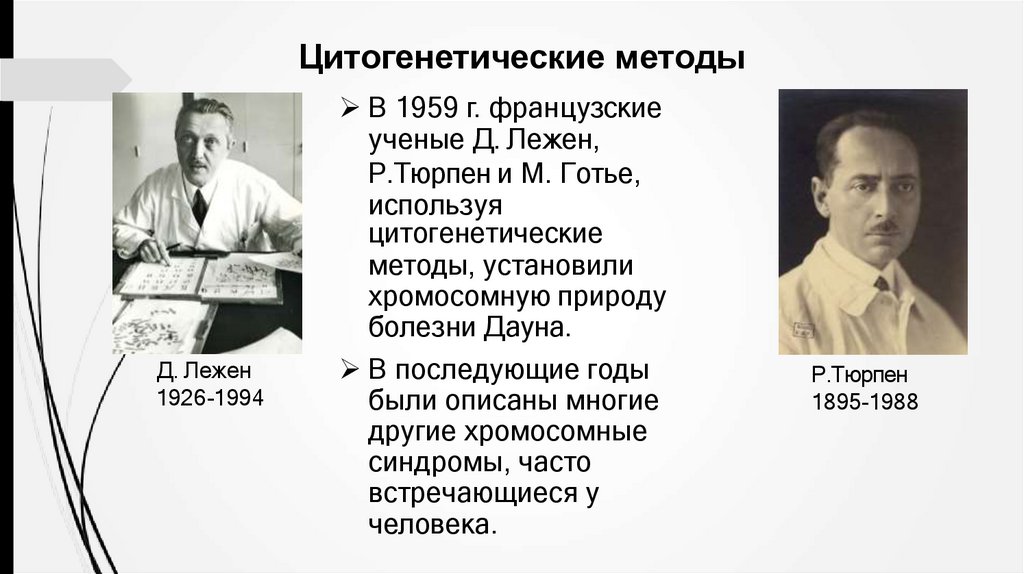 Цитогенетические методы

Д. Лежен
1926-1994

➢ В 1959 г. французские ученые Д. Лежен, Р.Тюрпен и М. Готье, используя цитогенетические методы, установили хромосомную природу болезни Дауна.

➢ В последующие годы были описаны многие другие хромосомные синдромы, часто встречающиеся у человека.

Р.Тюрпен
1895-1988